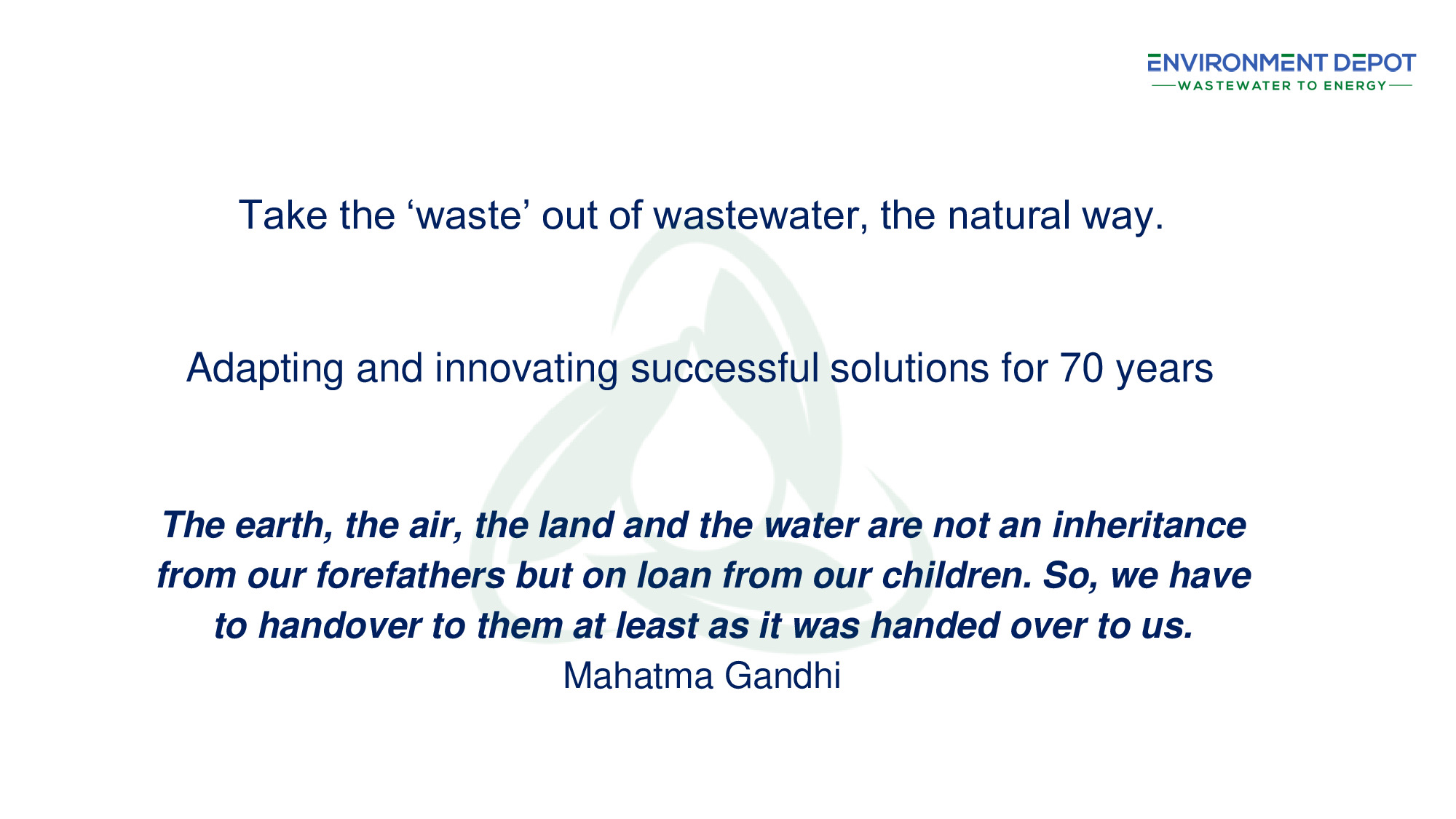 ENVIRONMENT DEPOT
WASTEWATER TO ENERGY

Take the 'waste' out of wastewater, the natural way.

Adapting and innovating successful solutions for 70 years

The earth, the air, the land and the water are not an inheritance from our forefathers but on loan from our children. So, we have to handover to them at least as it was handed over to us.
Mahatma Gandhi